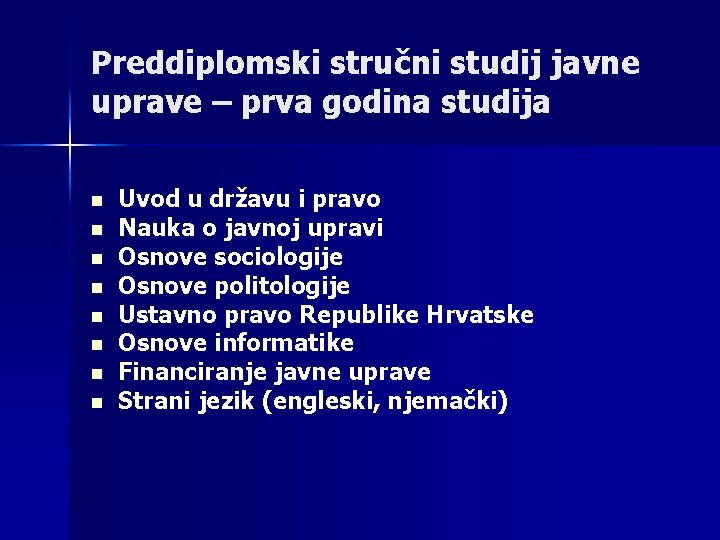 Preddiplomski stručni studij javne uprave – prva godina studija

- Uvod u državu i pravo
- Nauka o javnoj upravi
- Osnove sociologije
- Osnove politologije
- Ustavno pravo Republike Hrvatske
- Osnove informatike
- Financiranje javne uprave
- Strani jezik (engleski, njemački)